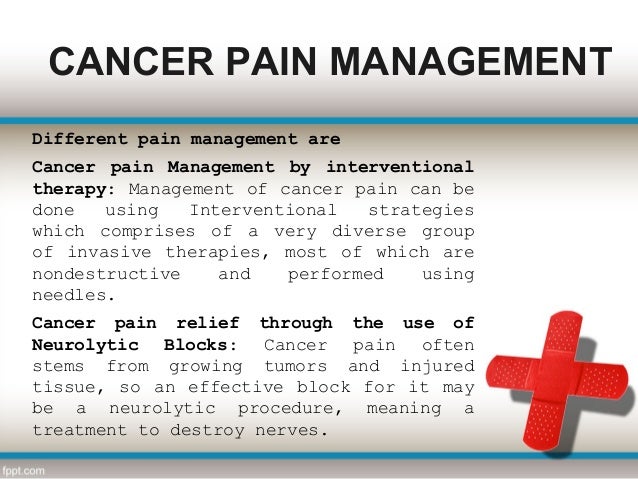 CANCER PAIN MANAGEMENT

Different pain management are

Cancer pain Management by interventional therapy: Management of cancer pain can be done using Interventional strategies which comprises of a very diverse group of invasive therapies, most of which are nondestructive and performed using needles.

Cancer pain relief through the use of Neurolytic Blocks: Cancer pain often stems from growing tumors and injured tissue, so an effective block for it may be a neurolytic procedure, meaning a treatment to destroy nerves.

fppt.com